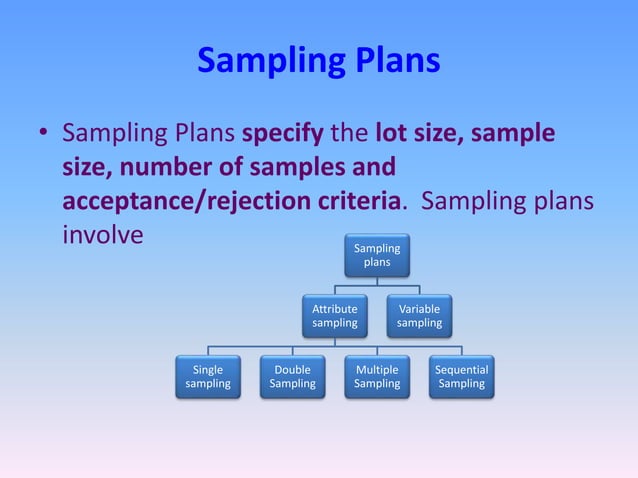 Sampling Plans

• Sampling Plans specify the lot size, sample size, number of samples and acceptance/rejection criteria. Sampling plans involve

Sampling plans

Attribute sampling

Variable sampling

Single sampling

Double Sampling

Multiple Sampling

Sequential Sampling